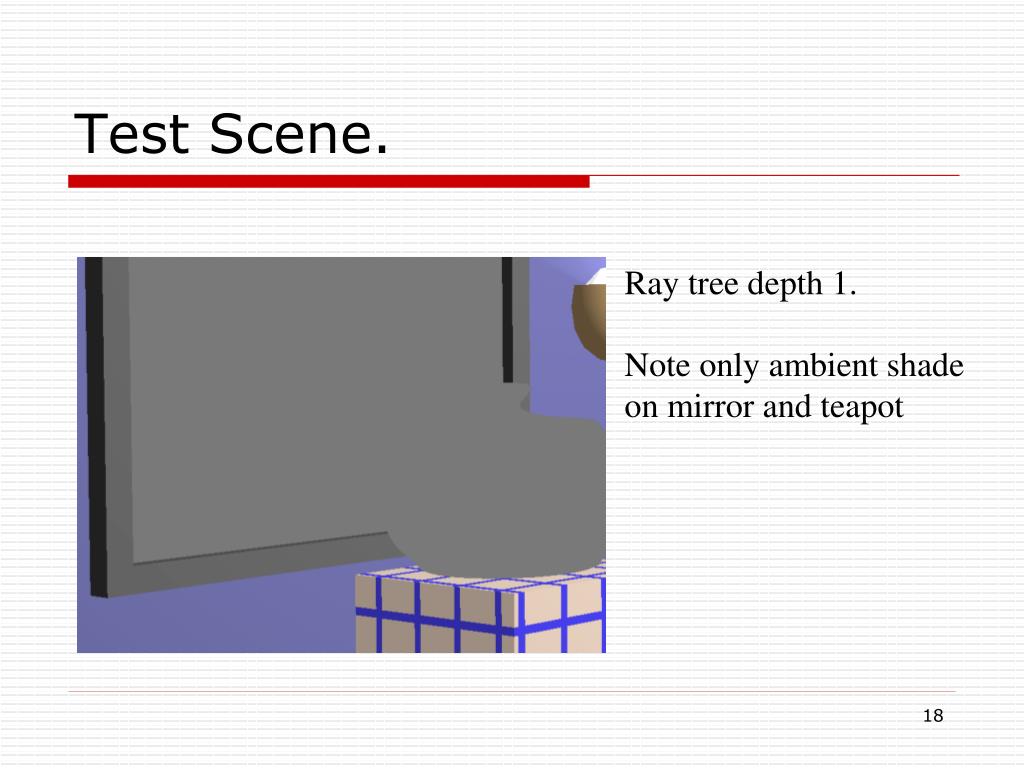 Test Scene.

Ray tree depth 1.

Note only ambient shade on mirror and teapot

18